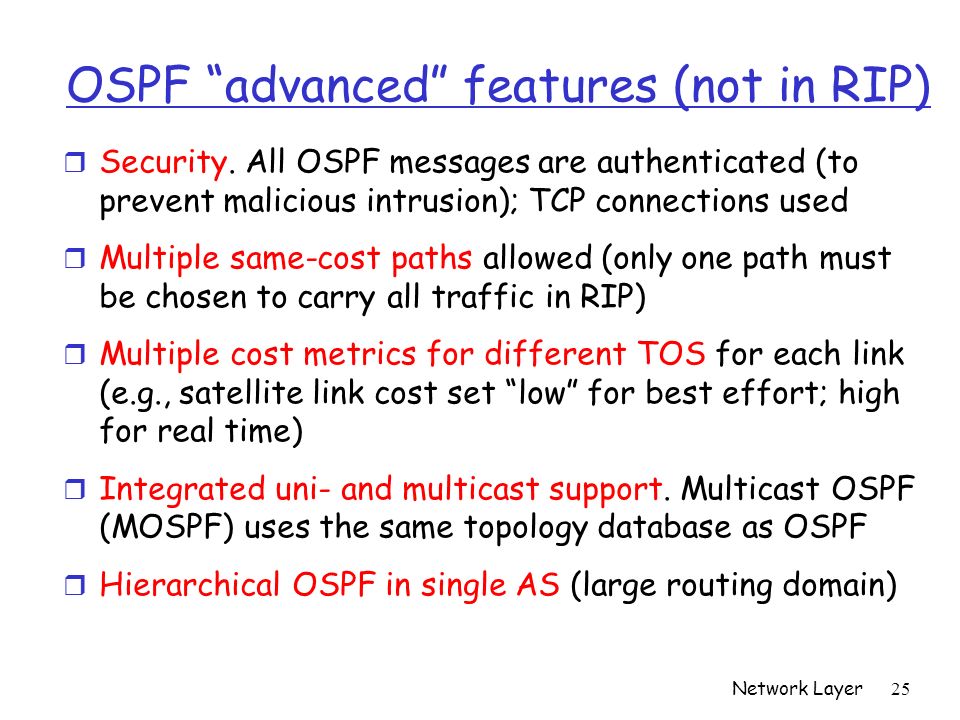 OSPF “advanced” features (not in RIP)

❒ Security. All OSPF messages are authenticated (to prevent malicious intrusion); TCP connections used

❒ Multiple same-cost paths allowed (only one path must be chosen to carry all traffic in RIP)

❒ Multiple cost metrics for different TOS for each link (e.g., satellite link cost set “low” for best effort; high for real time)

❒ Integrated uni- and multicast support. Multicast OSPF (MOSPF) uses the same topology database as OSPF

❒ Hierarchical OSPF in single AS (large routing domain)

Network Layer 25